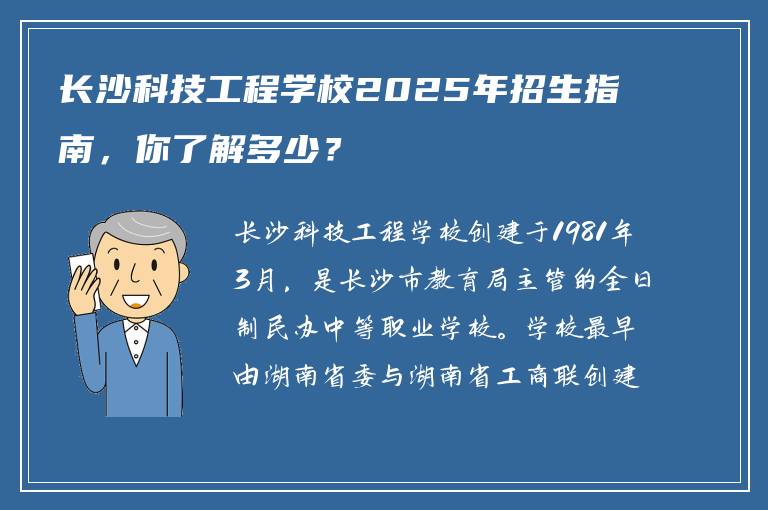 长沙科技工程学校2025年招生指南，你了解多少？

长沙科技工程学校创建于1981年3月，是长沙市教育局主管的全日制民办中等职业学校。学校最早由湖南省委与湖南省工商联创建